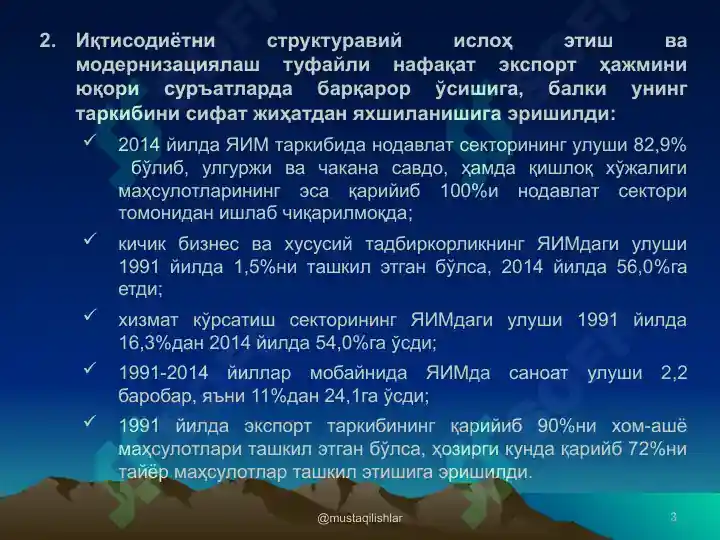 2. Иқтисодиётни структуравий ислоҳ этиш ва модернизациялаш туфайли нафақат экспорт ҳажмини юқори суръатларда барқарор ўсишига, балки унинг таркибини сифат жиҳатдан яхшиланишига эришилди:

✓ 2014 йилда ЯИМ таркибида нодавлат секторининг улуши 82,9% бўлиб, улгуржи ва чакана савдо, ҳамда қишлоқ хўжалиги маҳсулотларининг эса қарийиб 100%и нодавлат сектори томонидан ишлаб чиқарилмоқда;

✓ кичик бизнес ва хусусий тадбиркорликнинг ЯИМдаги улуши 1991 йилда 1,5%ни ташкил этган бўлса, 2014 йилда 56,0%га етди;

✓ хизмат кўрсатиш секторининг ЯИМдаги улуши 1991 йилда 16,3%дан 2014 йилда 54,0%га ўсди;

✓ 1991-2014 йиллар мобайнида ЯИМда саноат улуши 2,2 баробар, яъни 11%дан 24,1га ўсди;

✓ 1991 йилда экспорт таркибининг қарийиб 90%ни хом-ашё маҳсулотлари ташкил этган бўлса, ҳозирги кунда қарийб 72%ни тайёр маҳсулотлар ташкил этишига эришилди.

@mustaqilishlar

3